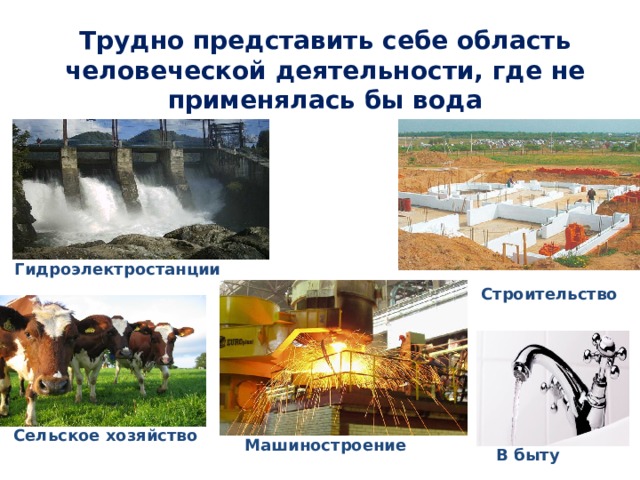 Трудно представить себе область человеческой деятельности, где не применялась бы вода

Гидроэлектростанции

Строительство

Сельское хозяйство

Машиностроение

В быту